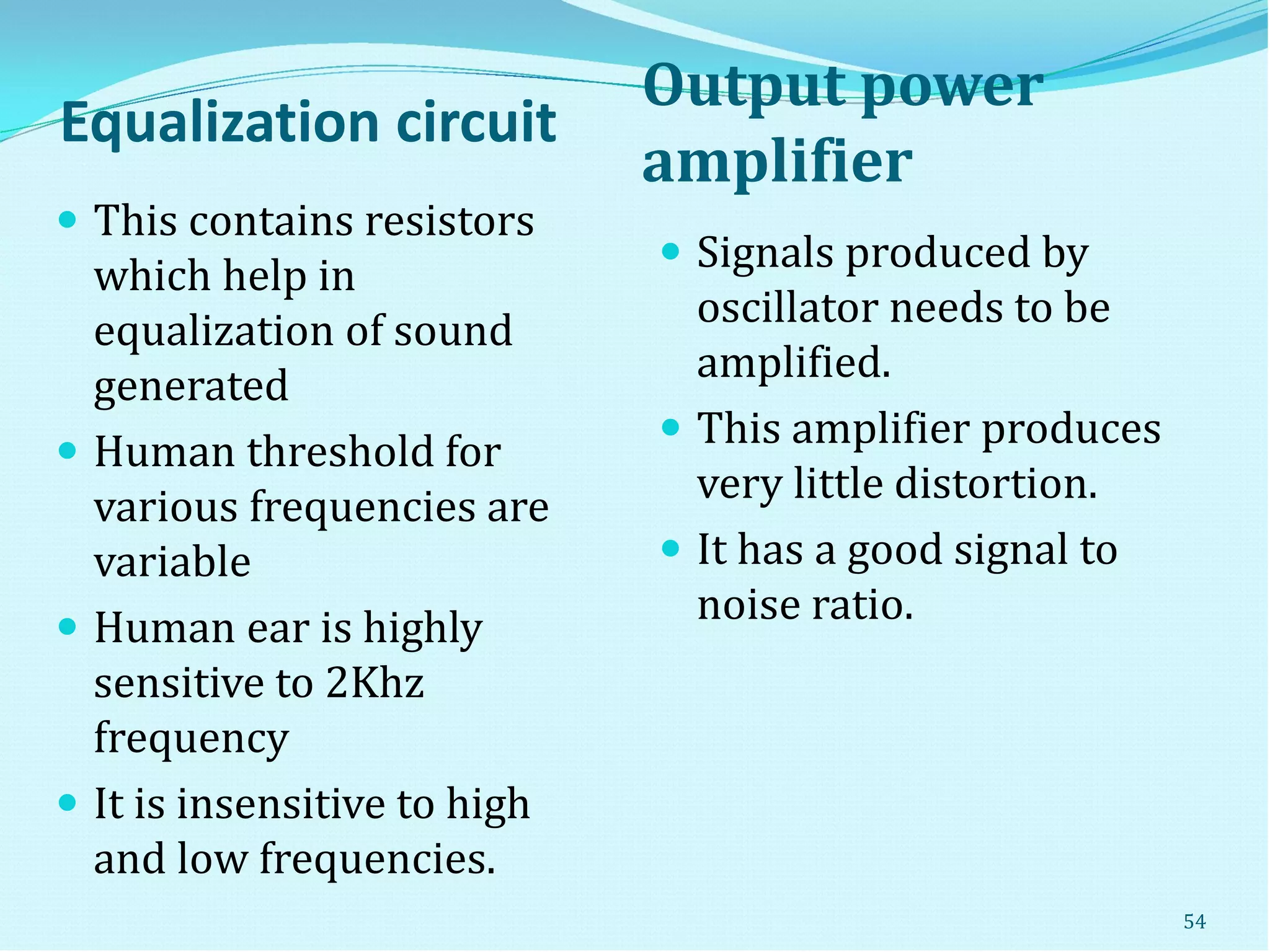 Equalization circuit

- This contains resistors which help in equalization of sound generated
- Human threshold for various frequencies are variable
- Human ear is highly sensitive to 2Khz frequency
- It is insensitive to high and low frequencies.

Output power amplifier

- Signals produced by oscillator needs to be amplified.
- This amplifier produces very little distortion.
- It has a good signal to noise ratio.

54